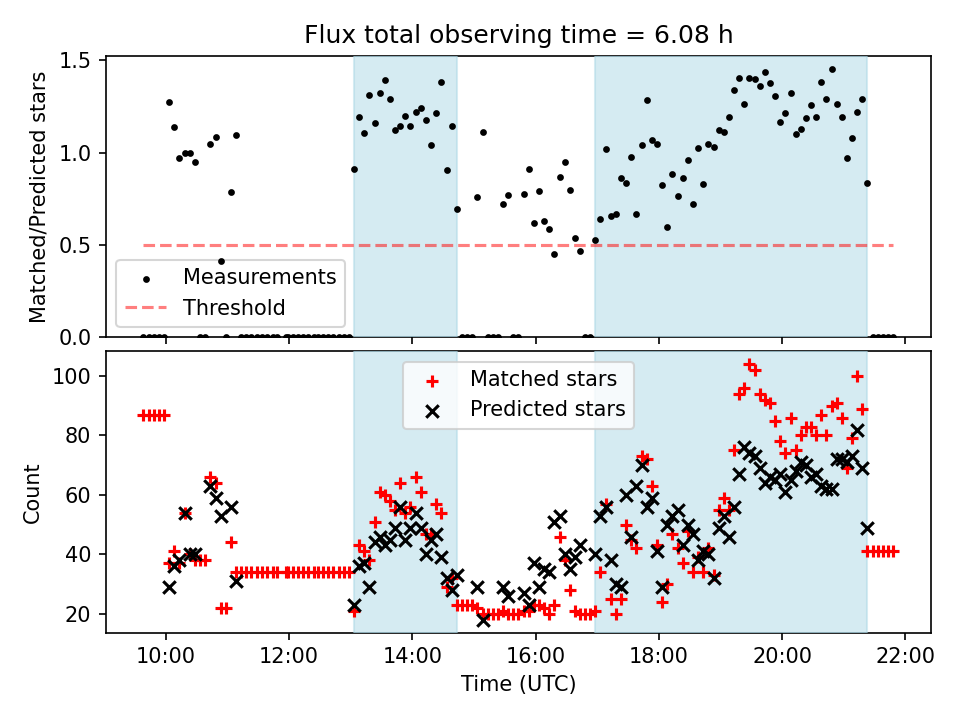 Flux total observing time = 6.08 h

Matched/Predicted stars

1.5
1.0
0.5
0.0

Measurements
Threshold

Count

100
80
60
40
20

Matched stars
Predicted stars

10:00
12:00
14:00
16:00
18:00
20:00
22:00

Time (UTC)